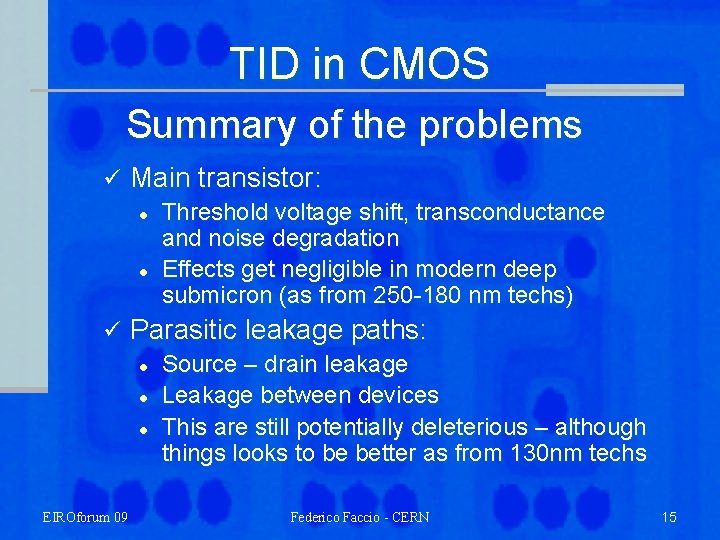 TID in CMOS

Summary of the problems

✓ Main transistor:

• Threshold voltage shift, transconductance and noise degradation

• Effects get negligible in modern deep submicron (as from 250-180 nm techs)

✓ Parasitic leakage paths:

• Source – drain leakage

• Leakage between devices

• This are still potentially deleterious – although things looks to be better as from 130nm techs

EIROforum 09

Federico Faccio - CERN

15